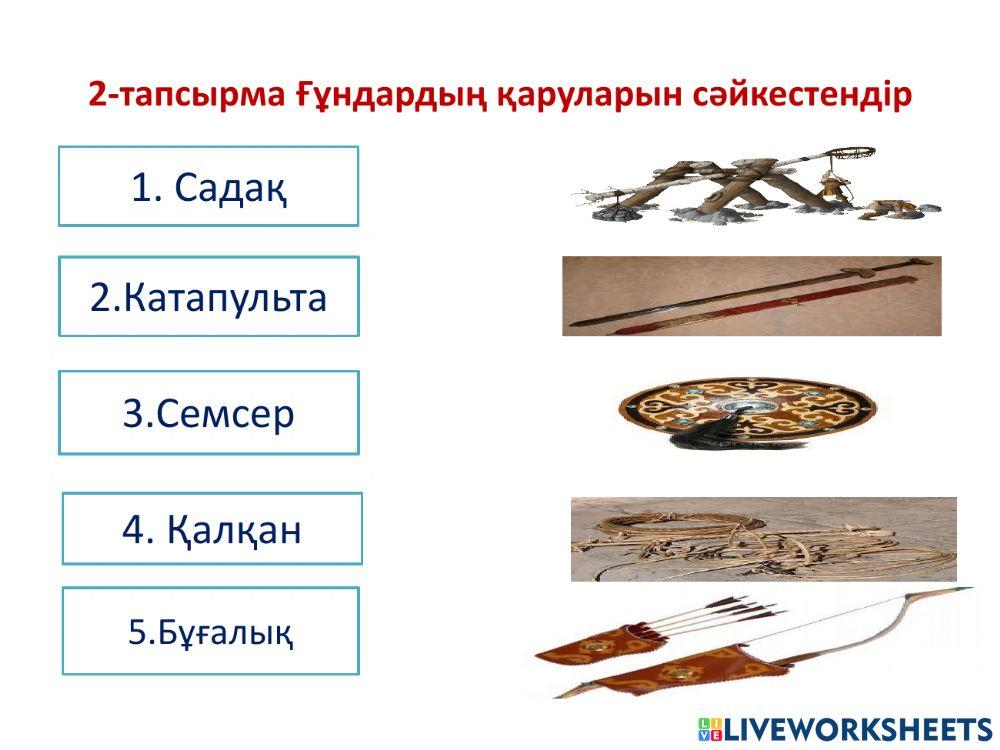 2-тапсырма Ғұндардың қаруларын сәйкестендір

1. Садақ

2.Катапульта

3.Семсер

4. Қалқан

5.Бұғалық

LIVEWORKSHEETS